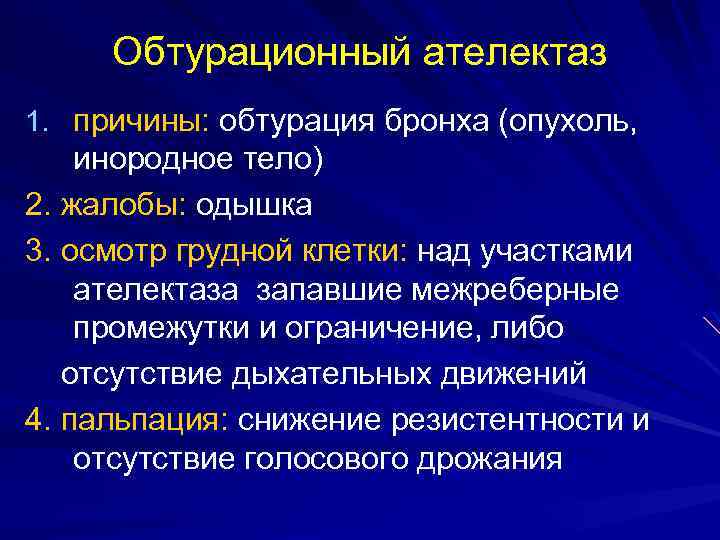 Обтурационный ателектаз

1. причины: обтурация бронха (опухоль, инородное тело)

2. жалобы: одышка

3. осмотр грудной клетки: над участками ателектаза запавшие межреберные промежутки и ограничение, либо отсутствие дыхательных движений

4. пальпация: снижение резистентности и отсутствие голосового дрожания